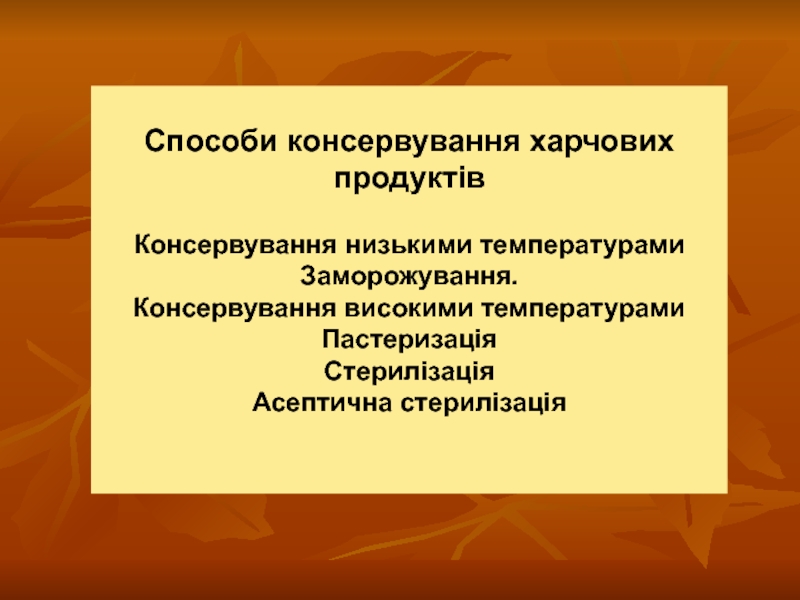 Способи консервування харчових продуктів

Консервування низькими температурами
Заморожування.
Консервування високими температурами
Пастеризація
Стерилізація
Асептична стерилізація